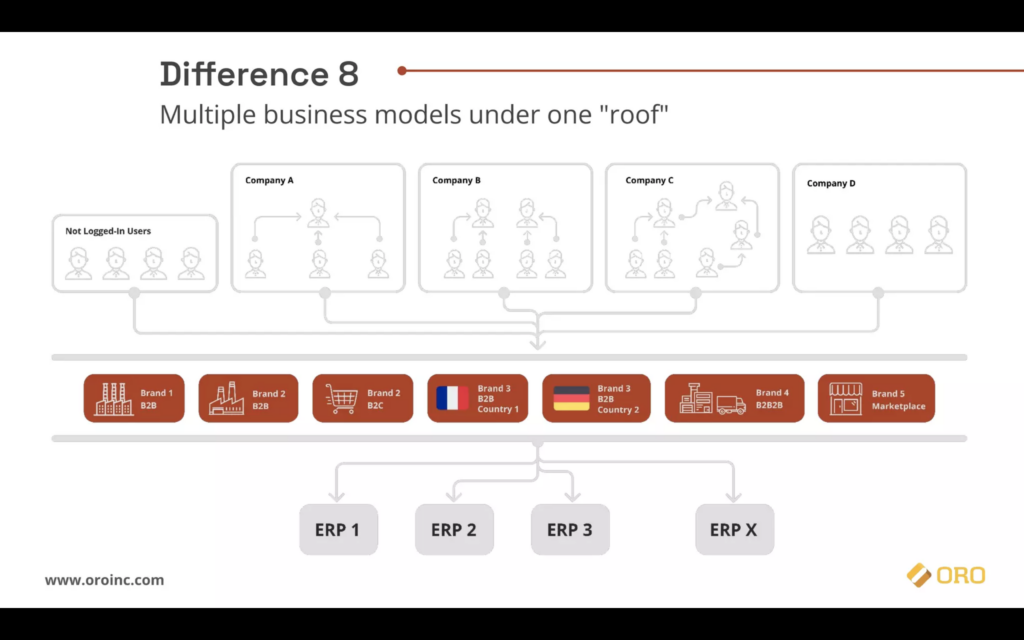 Difference 8
Multiple business models under one "roof"

Not Logged-In Users

Company A

Company B

Company C

Company D

Brand 1 B2B

Brand 2 B2B

Brand 2 B2C

Brand 3 B2B Country 1

Brand 3 B2B Country 2

Brand 4 B2B2B

Brand 5 Marketplace

ERP 1

ERP 2

ERP 3

ERP X

www.oroinc.com

ORO